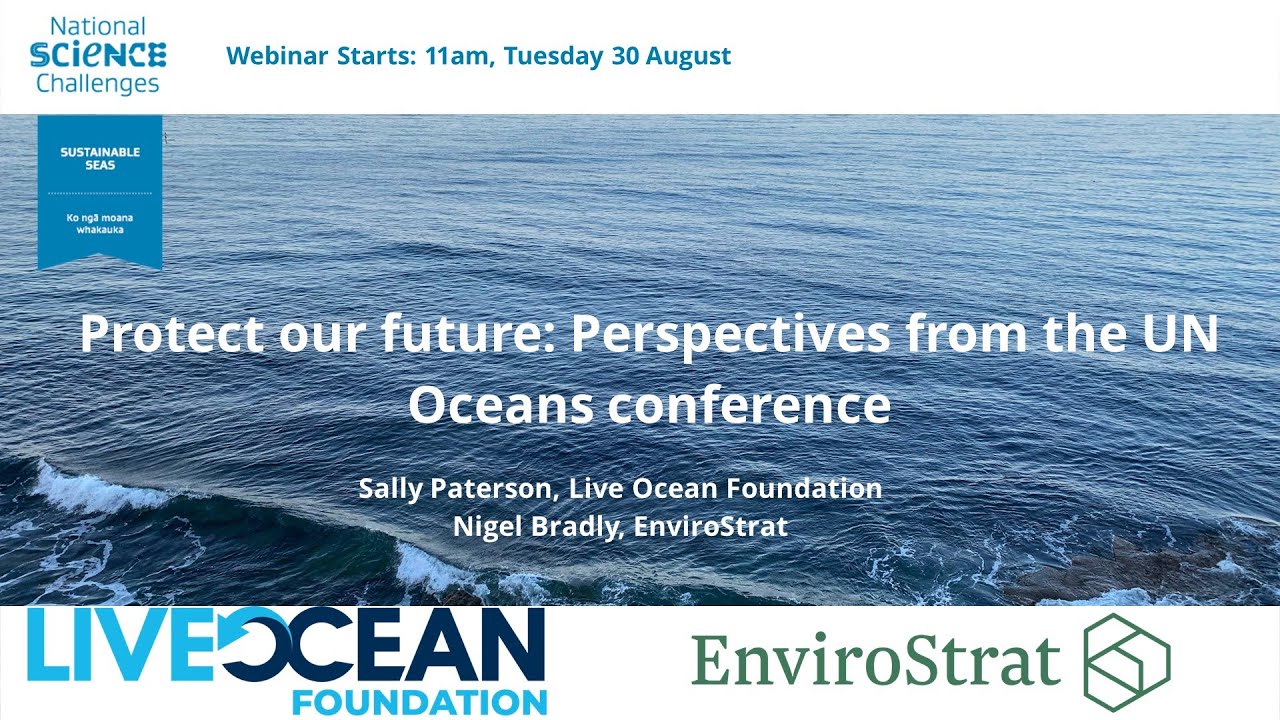 National SCIENCE Challenges

Webinar Starts: 11am, Tuesday 30 August

SUSTAINABLE SEAS

Ko ngā moana whakauka

Protect our future: Perspectives from the UN Oceans conference

Sally Paterson, Live Ocean Foundation
Nigel Bradly, EnviroStrat

LIVE OCEAN FOUNDATION

EnviroStrat